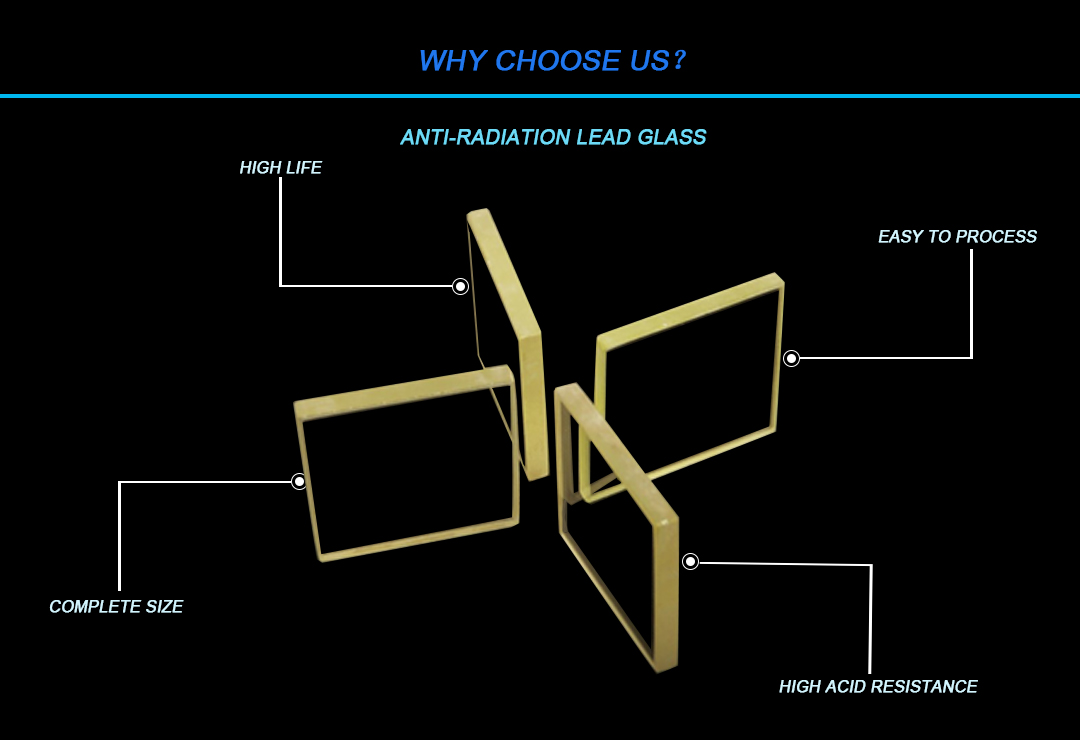 WHY CHOOSE US?

ANTI-RADIATION LEAD GLASS

HIGH LIFE

EASY TO PROCESS

COMPLETE SIZE

HIGH ACID RESISTANCE